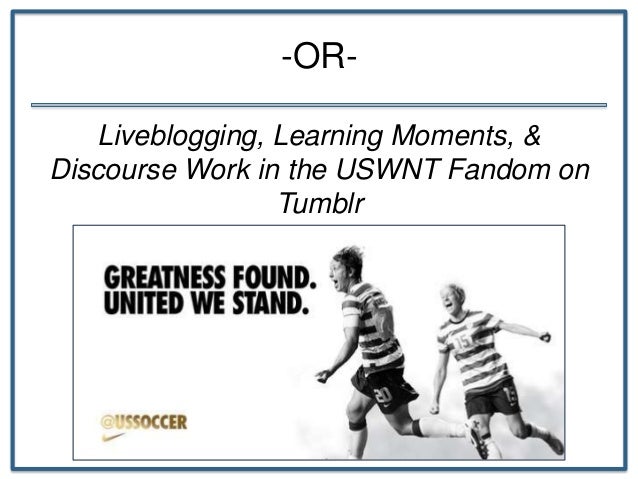 -OR-

Liveblogging, Learning Moments, & Discourse Work in the USWNT Fandom on Tumblr

GREATNESS FOUND.
UNITED WE STAND.

15

20

15

@USSOCCER